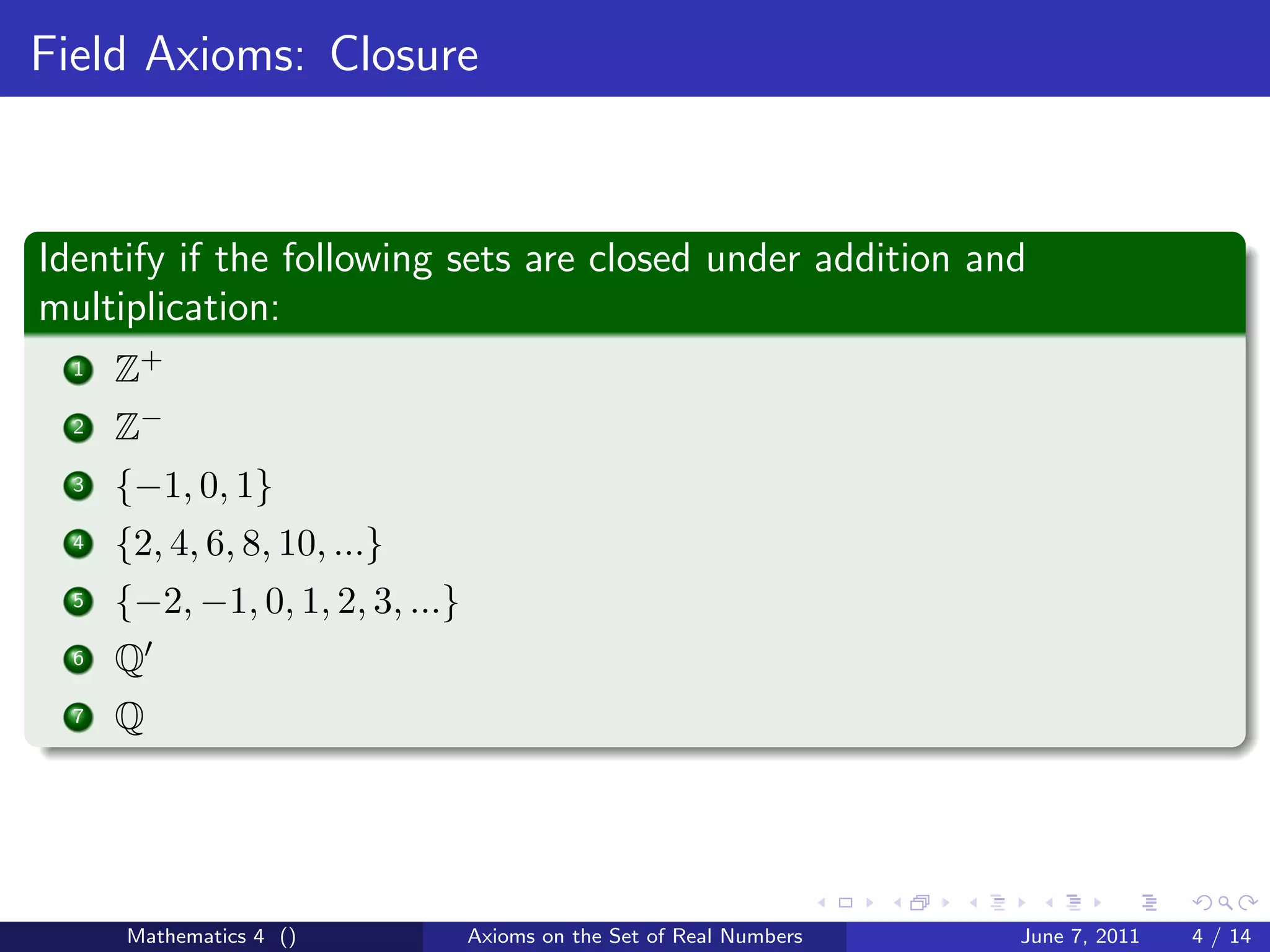 Field Axioms: Closure

Identify if the following sets are closed under addition and multiplication:

1 $\mathbb{Z}^+$

2 $\mathbb{Z}^-$

3 $\{-1, 0, 1\}$

4 $\{2, 4, 6, 8, 10, ...\}$

5 $\{-2, -1, 0, 1, 2, 3, ...\}$

6 $\mathbb{Q}'$

7 $\mathbb{Q}$

Mathematics 4 () Axioms on the Set of Real Numbers June 7, 2011 4 / 14